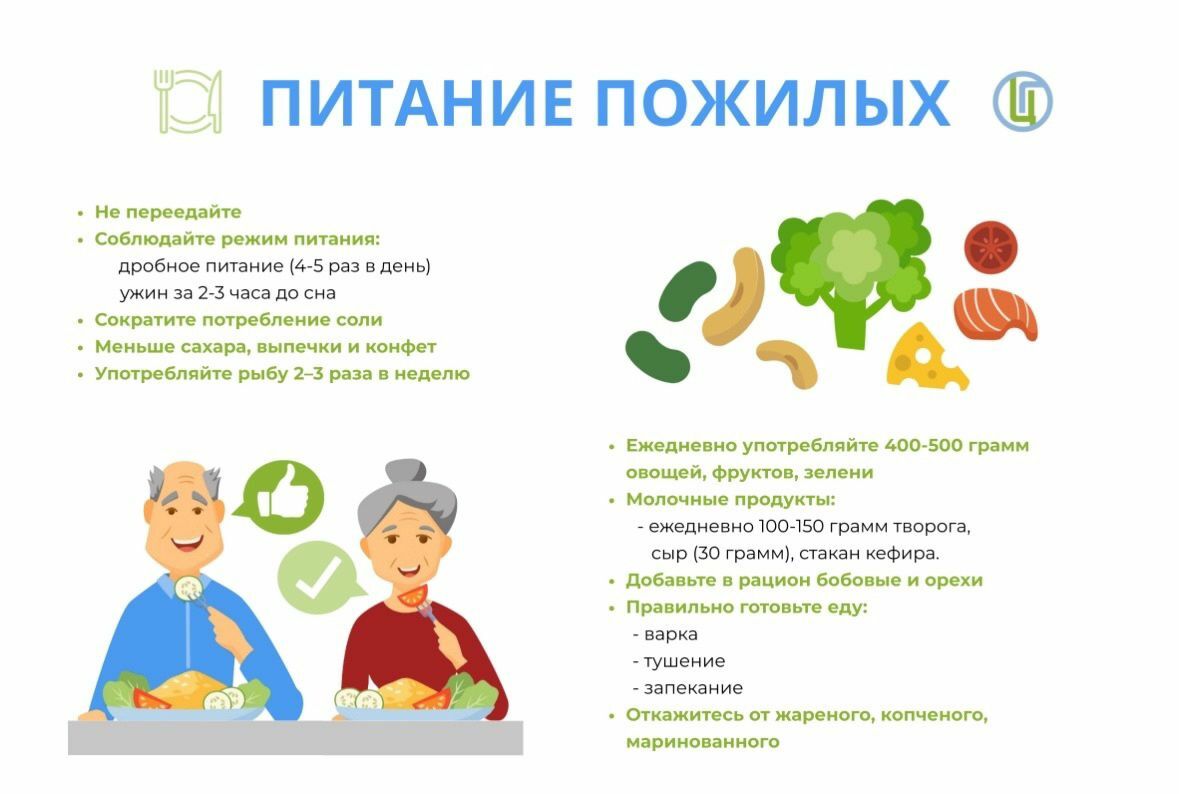 ПИТАНИЕ ПОЖИЛЫХ

Ц

• Не переедайте
• Соблюдайте режим питания:
дробное питание (4-5 раз в день)
ужин за 2-3 часа до сна
• Сократите потребление соли
• Меньше сахара, выпечки и конфет
• Употребляйте рыбу 2–3 раза в неделю

• Ежедневно употребляйте 400-500 грамм овощей, фруктов, зелени
• Молочные продукты:
- ежедневно 100-150 грамм творога, сыр (30 грамм), стакан кефира.
• Добавьте в рацион бобовые и орехи
• Правильно готовьте еду:
- варка
- тушение
- запекание
• Откажитесь от жареного, копченого, маринованного